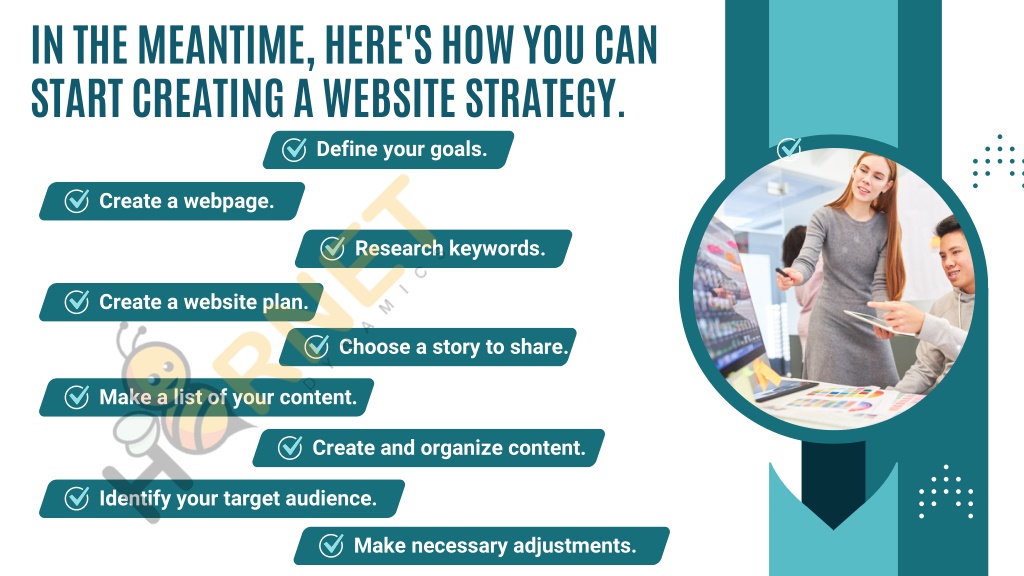 IN THE MEANTIME, HERE'S HOW YOU CAN START CREATING A WEBSITE STRATEGY.

Define your goals.

Create a webpage.

Research keywords.

Create a website plan.

Choose a story to share.

Make a list of your content.

Create and organize content.

Identify your target audience.

Make necessary adjustments.

HORNET DYNAMICS